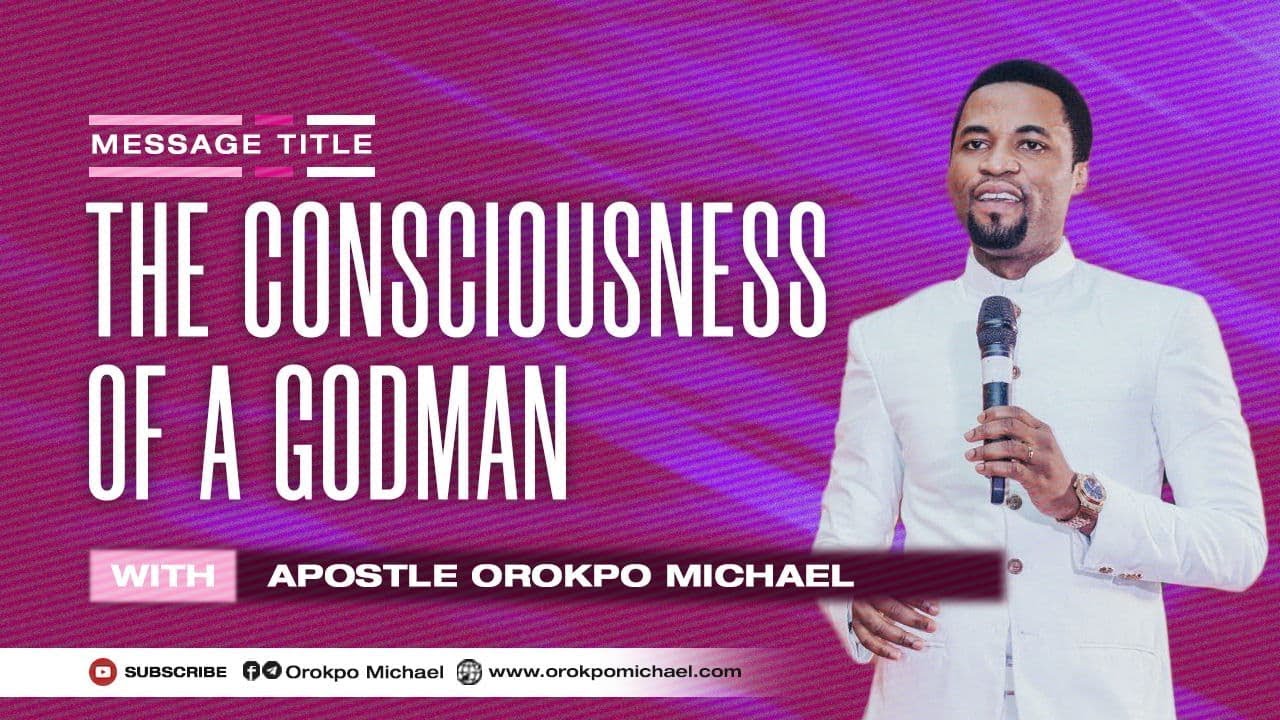 MESSAGE TITLE

THE CONSCIOUSNESS OF A GODMAN

WITH APOSTLE OROKPO MICHAEL

SUBSCRIBE Orokpo Michael www.orokpomichael.com